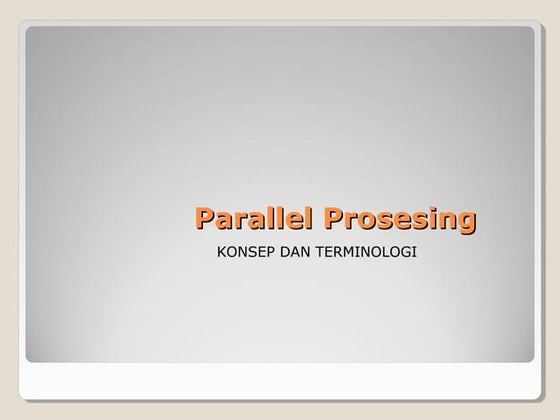 Parallel Prosesing

KONSEP DAN TERMINOLOGI